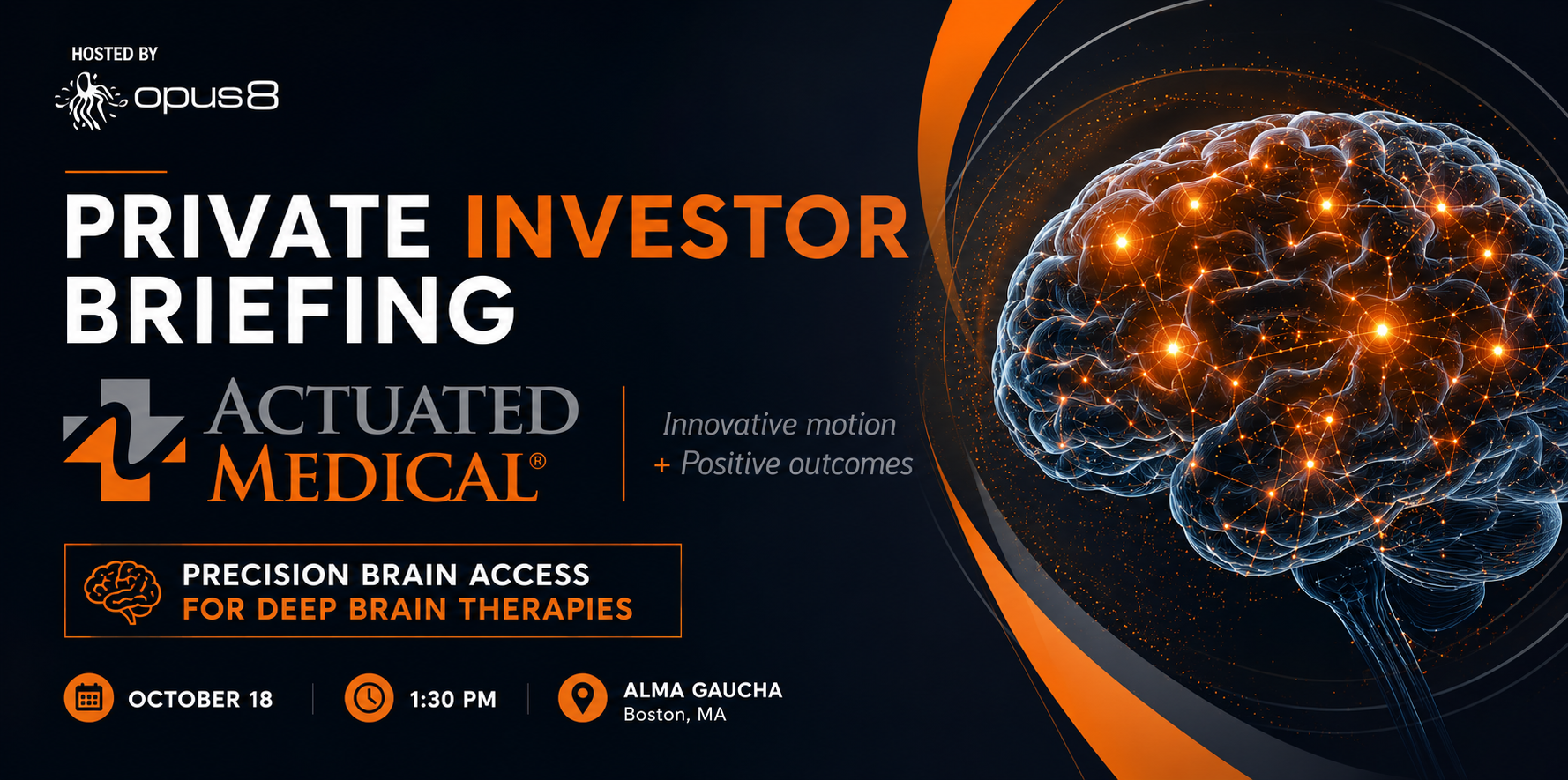 HOSTED BY
opus8

PRIVATE INVESTOR BRIEFING

ACTUATED MEDICAL®

Innovative motion
+ Positive outcomes

PRECISION BRAIN ACCESS
FOR DEEP BRAIN THERAPIES

OCTOBER 18

1:30 PM

ALMA GAUCHA
Boston, MA